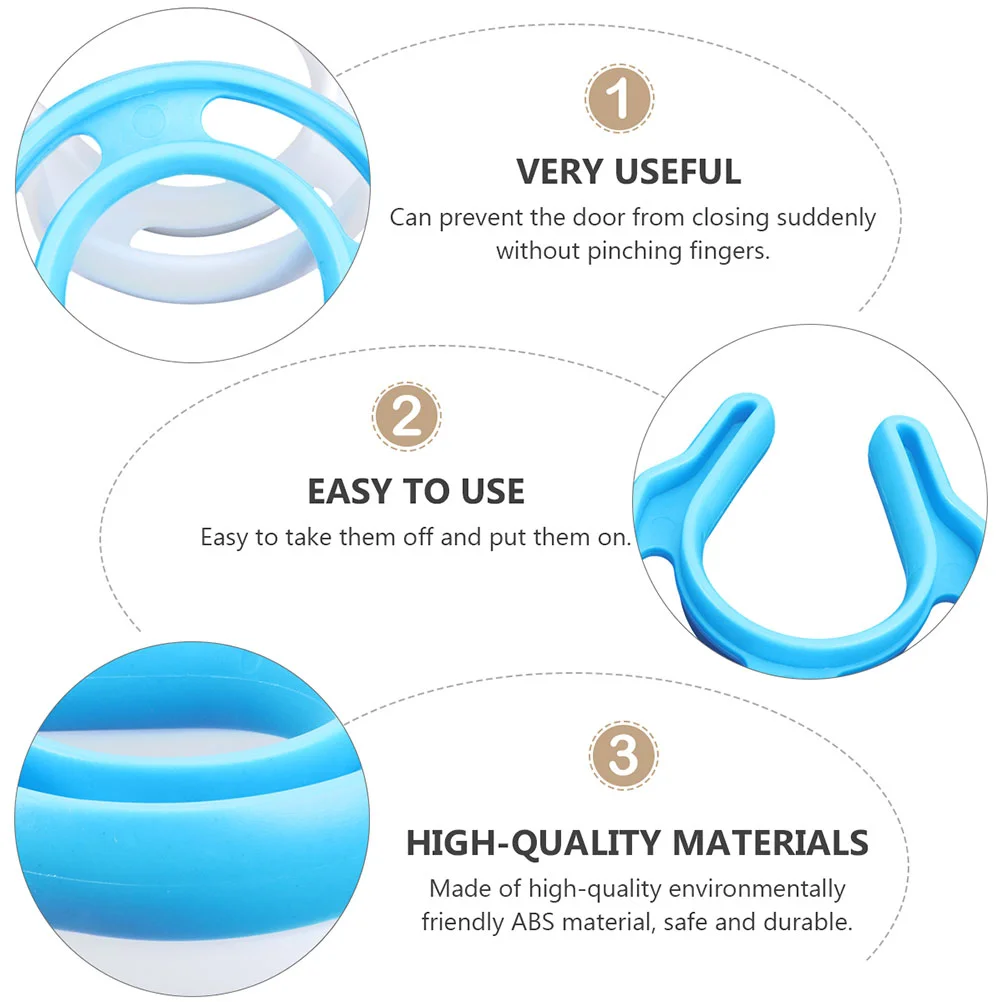 1

VERY USEFUL

Can prevent the door from closing suddenly without pinching fingers.

2

EASY TO USE

Easy to take them off and put them on.

3

HIGH-QUALITY MATERIALS

Made of high-quality environmentally friendly ABS material, safe and durable.